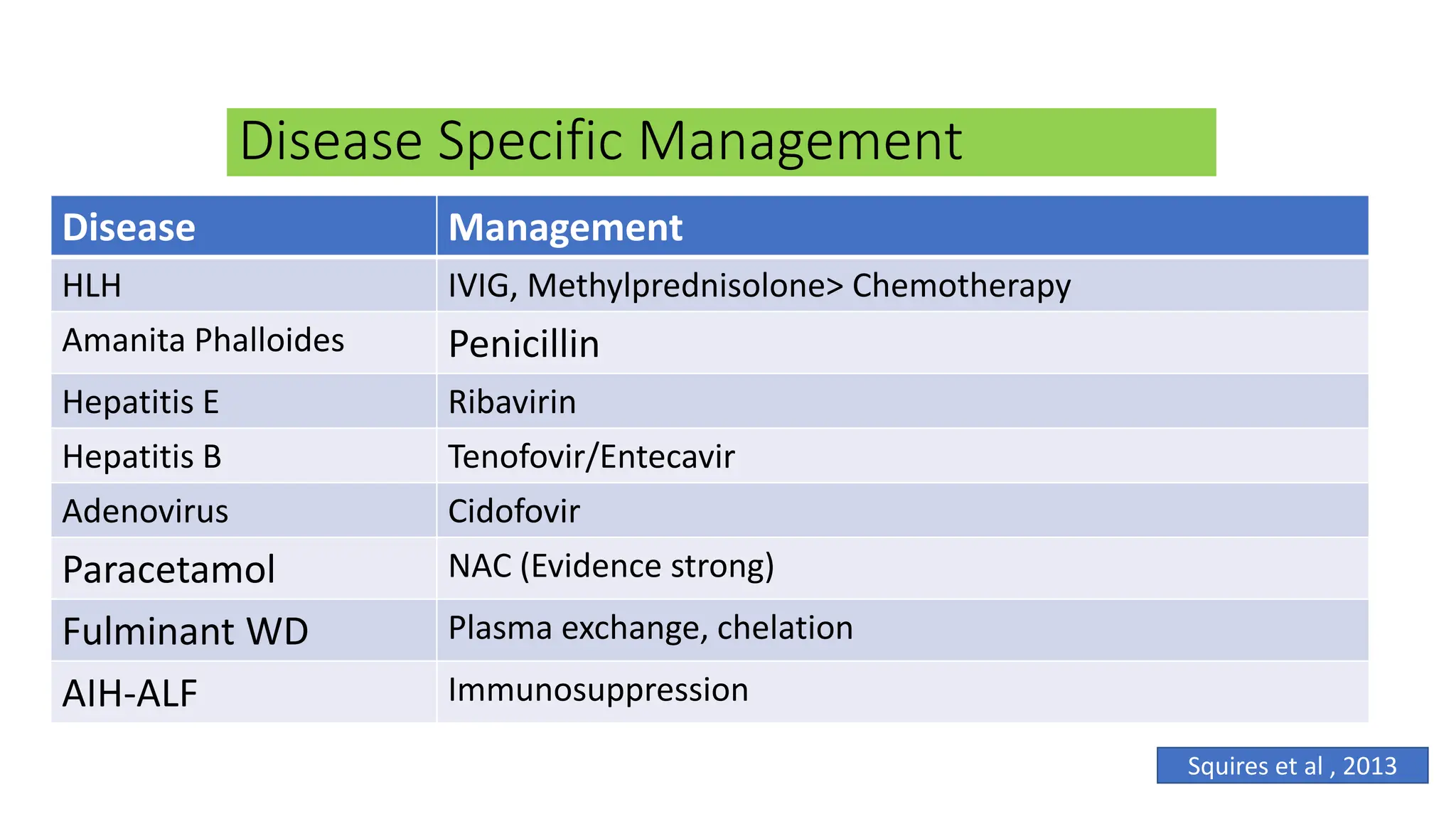 Disease Specific Management

| Disease | Management |
|---|---|
| HLH | IVIG, Methylprednisolone> Chemotherapy |
| Amanita Phalloides | Penicillin |
| Hepatitis E | Ribavirin |
| Hepatitis B | Tenofovir/Entecavir |
| Adenovirus | Cidofovir |
| Paracetamol | NAC (Evidence strong) |
| Fulminant WD | Plasma exchange, chelation |
| AIH-ALF | Immunosuppression |

Squires et al , 2013